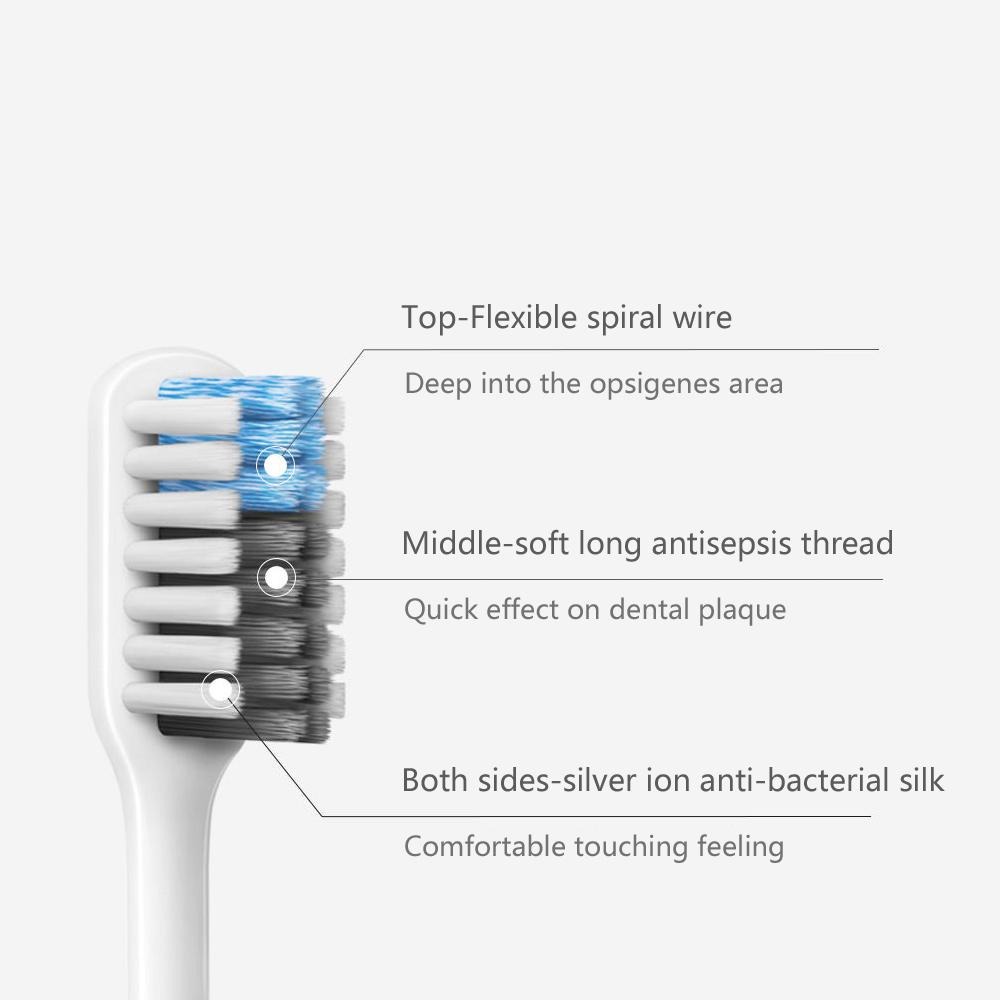 Top-Flexible spiral wire

Deep into the opsigenes area

Middle-soft long antisepsis thread

Quick effect on dental plaque

Both sides-silver ion anti-bacterial silk

Comfortable touching feeling